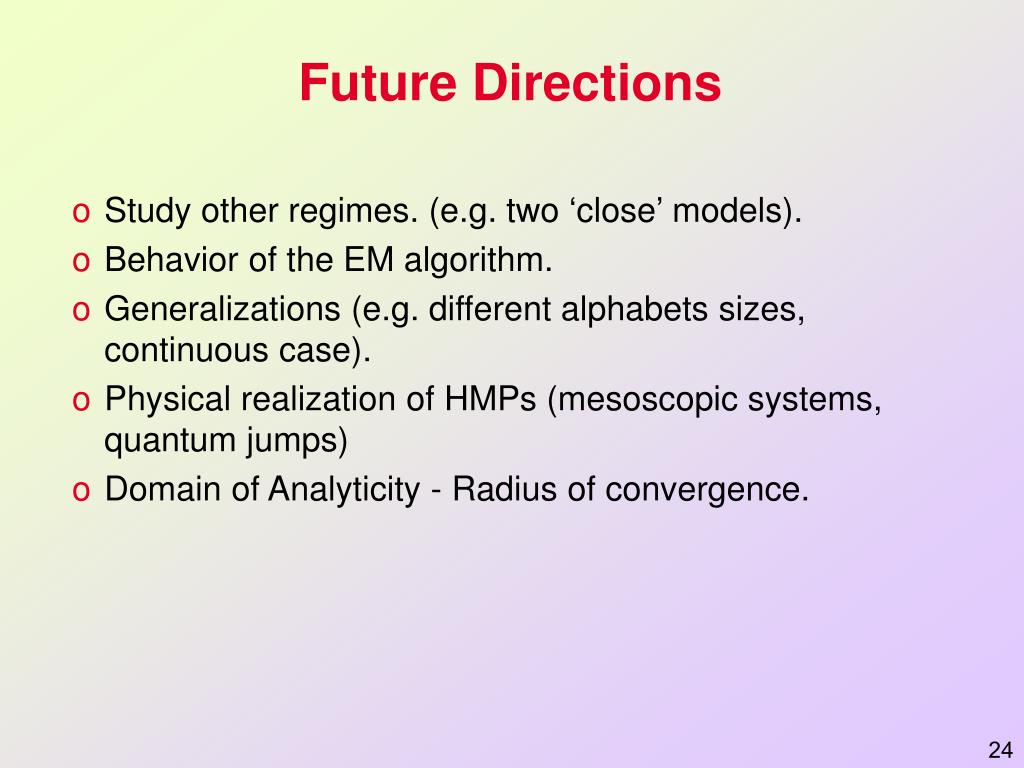 Future Directions

o Study other regimes. (e.g. two ‘close’ models).
o Behavior of the EM algorithm.
o Generalizations (e.g. different alphabets sizes, continuous case).
o Physical realization of HMPs (mesoscopic systems, quantum jumps)
o Domain of Analyticity - Radius of convergence.

24